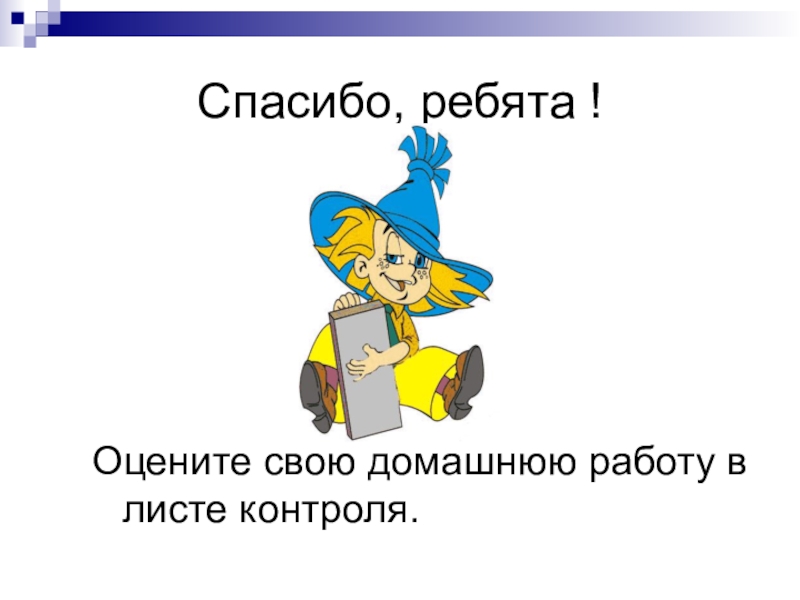 Спасибо, ребята !

Оцените свою домашнюю работу в листе контроля.